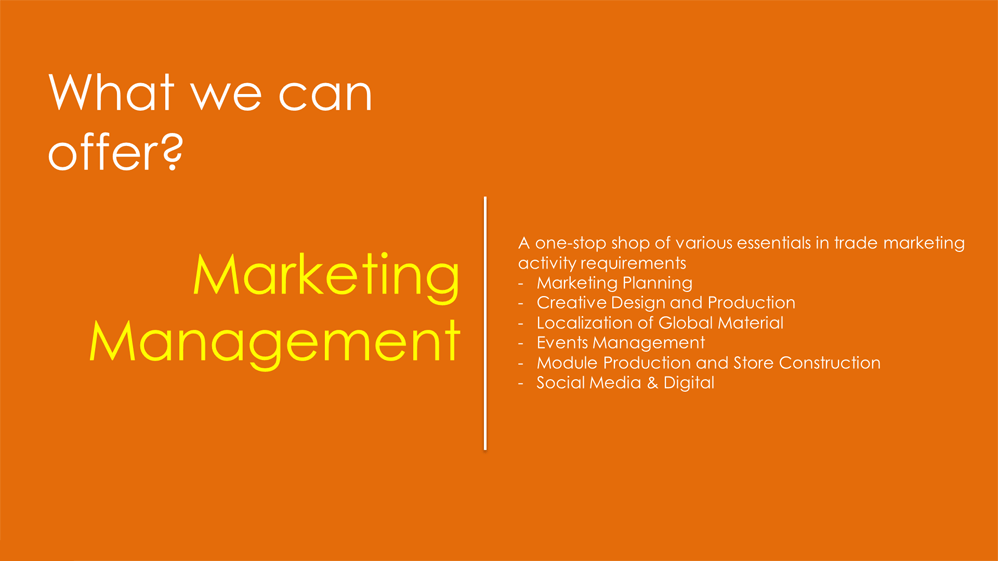 What we can offer?

Marketing Management

A one-stop shop of various essentials in trade marketing activity requirements
- Marketing Planning
- Creative Design and Production
- Localization of Global Material
- Events Management
- Module Production and Store Construction
- Social Media & Digital